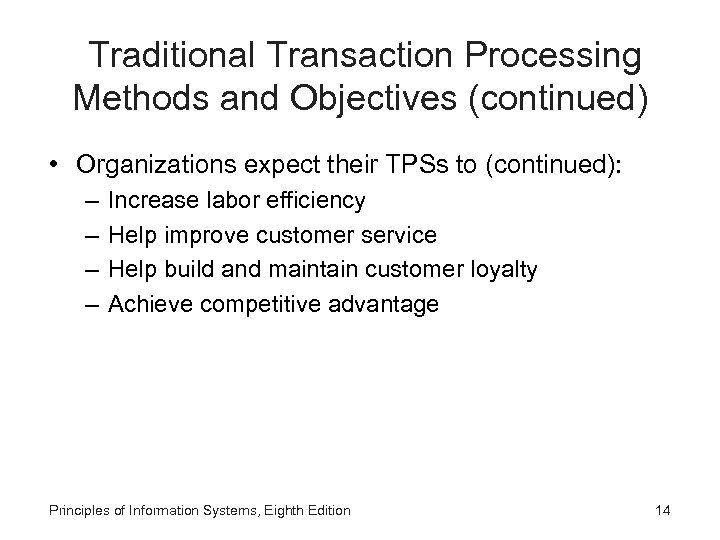 Traditional Transaction Processing Methods and Objectives (continued)

• Organizations expect their TPSs to (continued):
 – Increase labor efficiency
 – Help improve customer service
 – Help build and maintain customer loyalty
 – Achieve competitive advantage

Principles of Information Systems, Eighth Edition

14